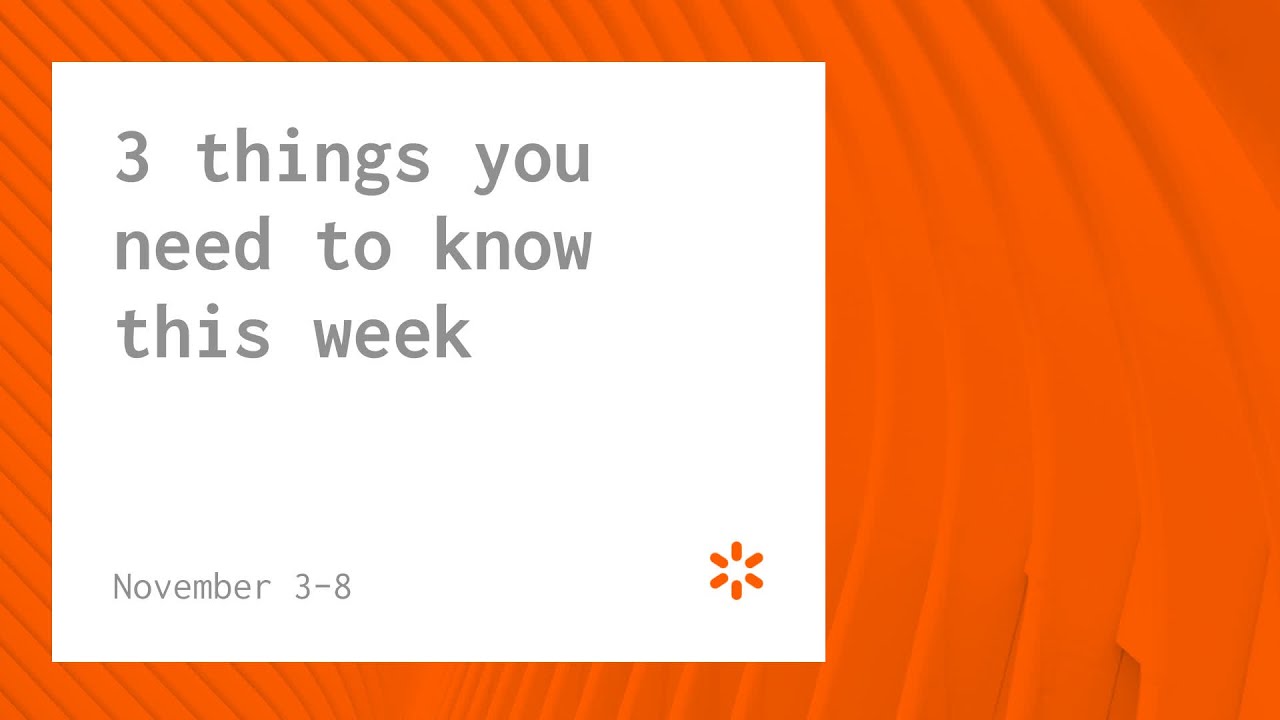 3 things you need to know this week

November 3-8